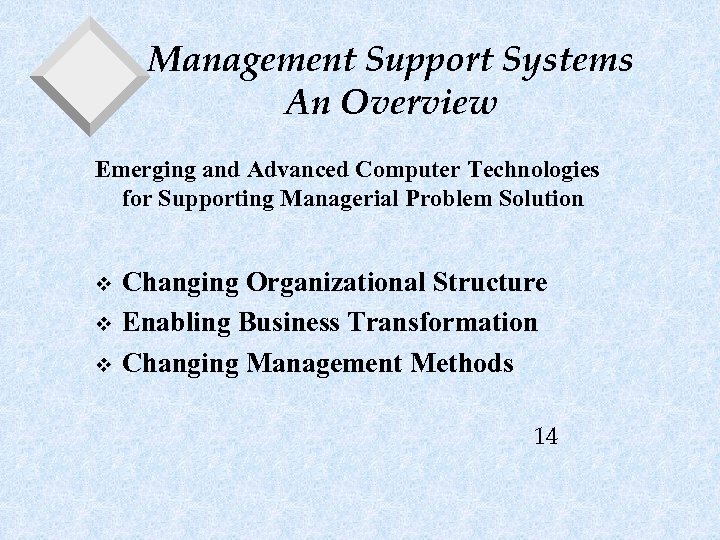 Management Support Systems
An Overview

Emerging and Advanced Computer Technologies for Supporting Managerial Problem Solution

❖ Changing Organizational Structure
❖ Enabling Business Transformation
❖ Changing Management Methods

14